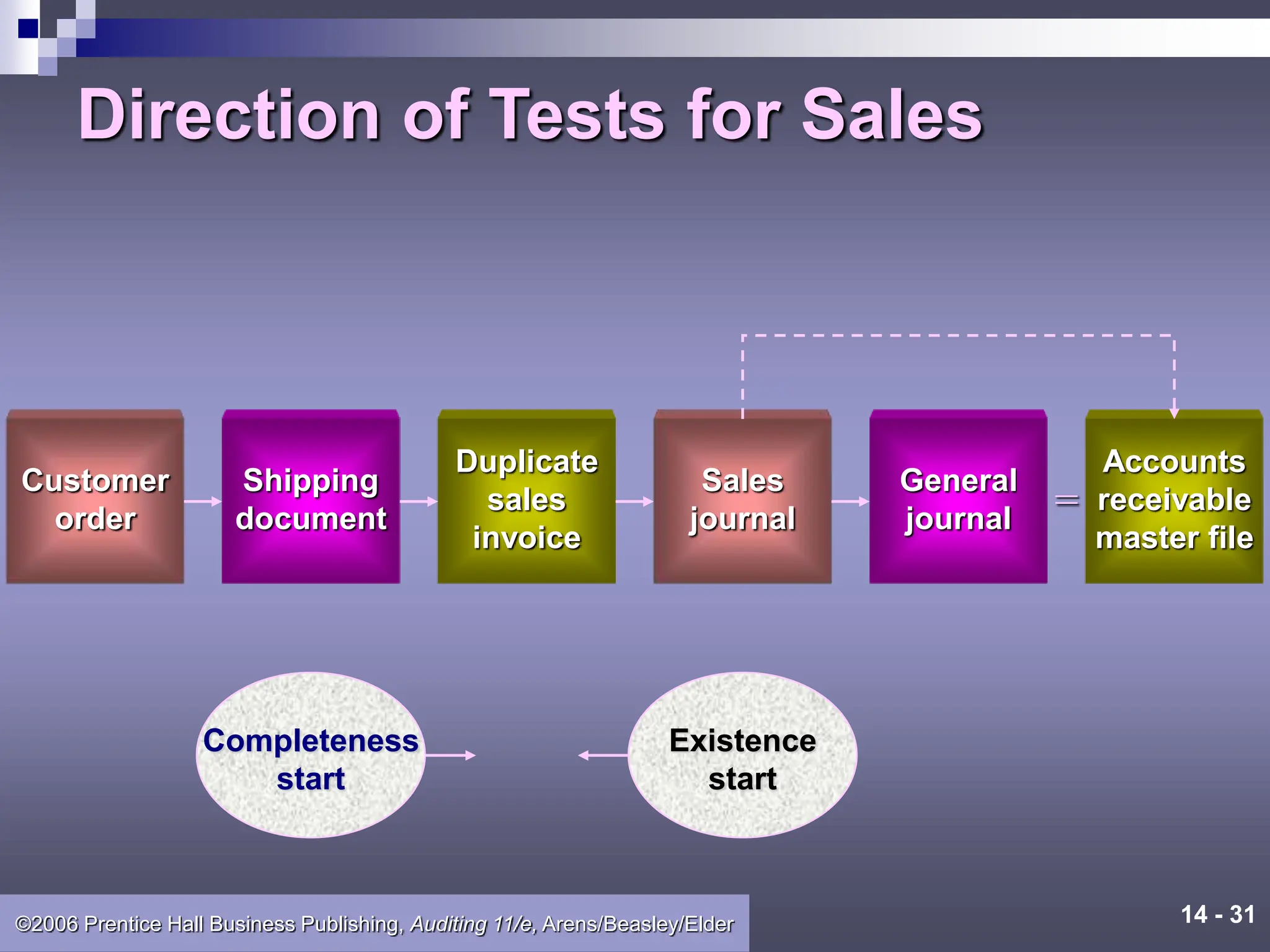 Direction of Tests for Sales

Customer order

Shipping document

Duplicate sales invoice

Sales journal

General journal

=

Accounts receivable master file

Completeness start

Existence start

©2006 Prentice Hall Business Publishing, Auditing 11/e, Arens/Beasley/Elder

14 - 31